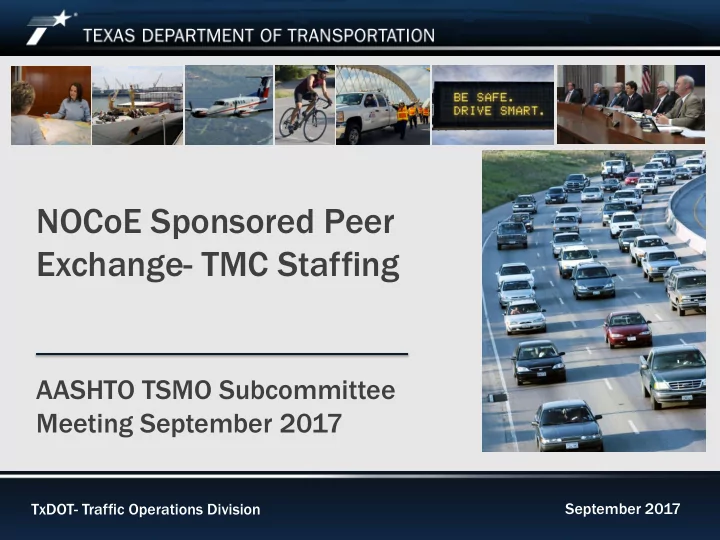 TEXAS DEPARTMENT OF TRANSPORTATION

BE SAFE.
DRIVE SMART.

NOCoE Sponsored Peer Exchange- TMC Staffing

AASHTO TSMO Subcommittee Meeting September 2017

TxDOT- Traffic Operations Division

September 2017